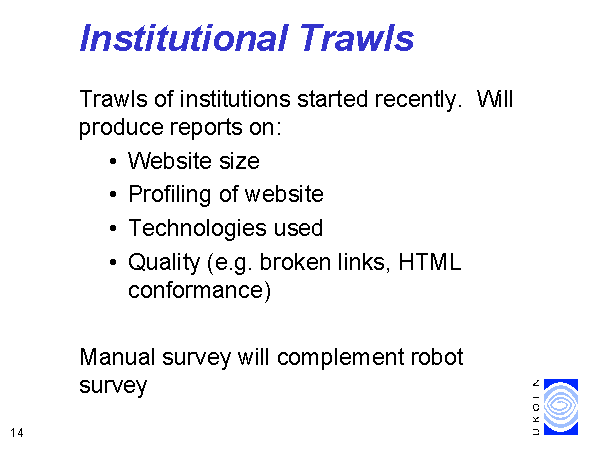 Institutional Trawls

Trawls of institutions started recently. Will produce reports on:

• Website size
• Profiling of website
• Technologies used
• Quality (e.g. broken links, HTML conformance)

Manual survey will complement robot survey

14

UKOLN